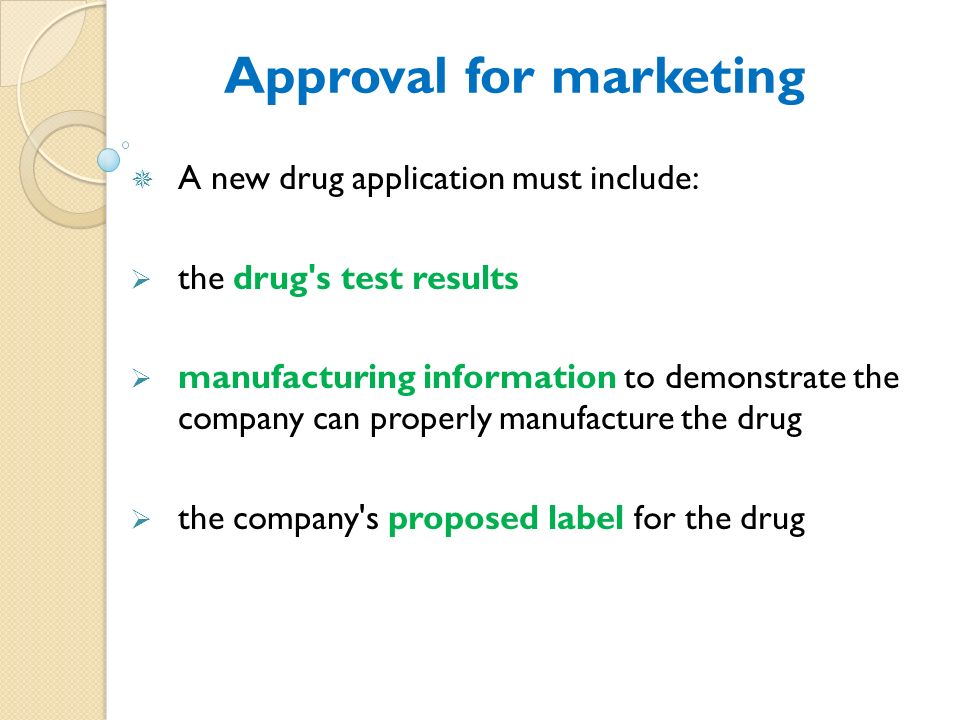 Approval for marketing

A new drug application must include:

the drug's test results

manufacturing information to demonstrate the company can properly manufacture the drug

the company's proposed label for the drug